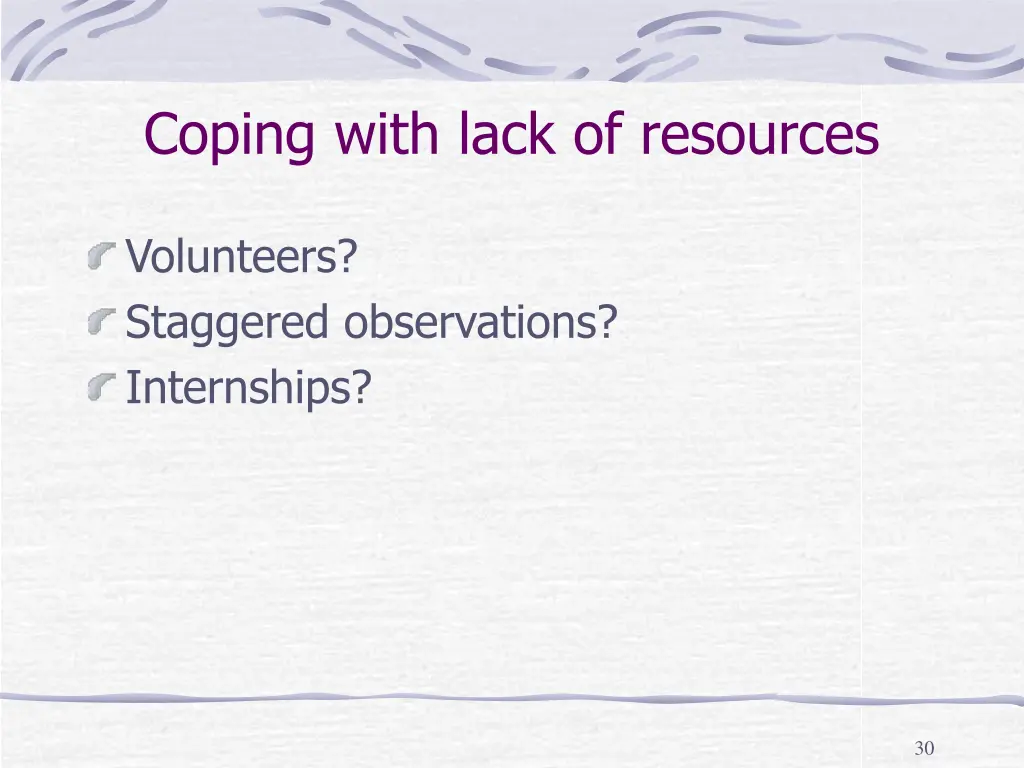 Coping with lack of resources

Volunteers?
Staggered observations?
Internships?

30